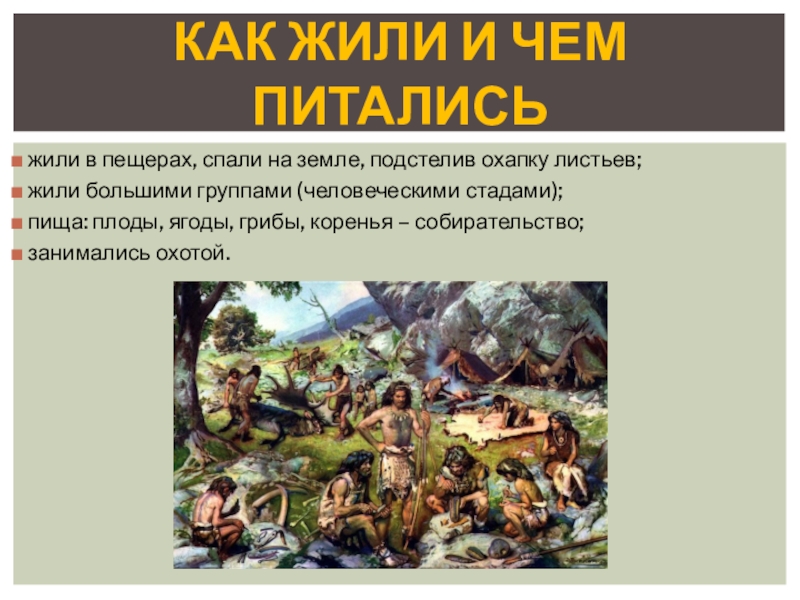 КАК ЖИЛИ И ЧЕМ ПИТАЛИСЬ

жили в пещерах, спали на земле, подстелив охапку листьев;

жили большими группами (человеческими стадами);

пища: плоды, ягоды, грибы, коренья – собирательство;

занимались охотой.